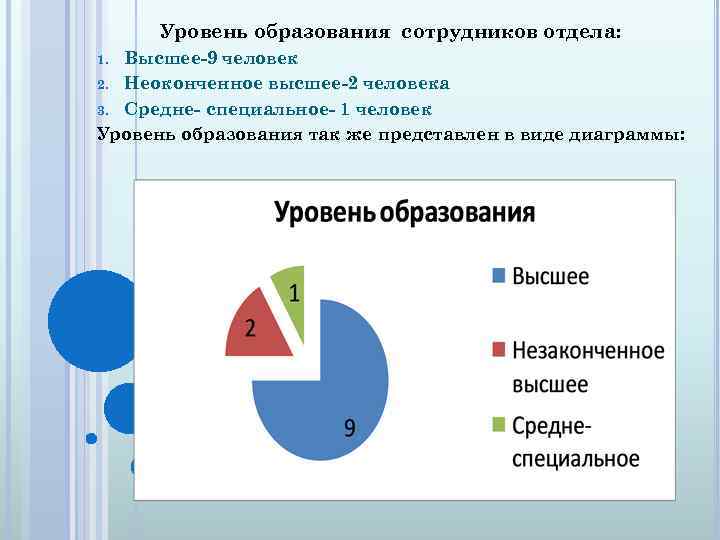 Уровень образования сотрудников отдела:
1. Высшее-9 человек
2. Неоконченное высшее-2 человека
3. Средне- специальное- 1 человек
Уровень образования так же представлен в виде диаграммы:

Уровень образования

1
2
9

Высшее
Незаконченное высшее
Средне-специальное